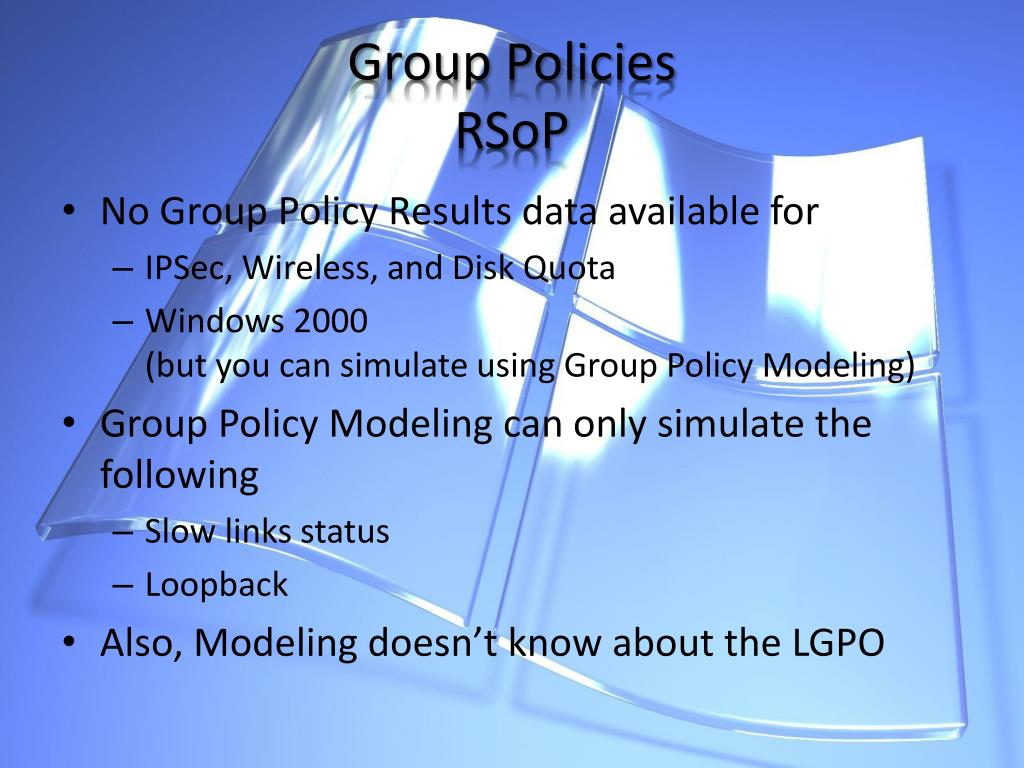 Group Policies
RSoP

• No Group Policy Results data available for
– IPSec, Wireless, and Disk Quota
– Windows 2000
(but you can simulate using Group Policy Modeling)
• Group Policy Modeling can only simulate the following
– Slow links status
– Loopback
• Also, Modeling doesn’t know about the LGPO